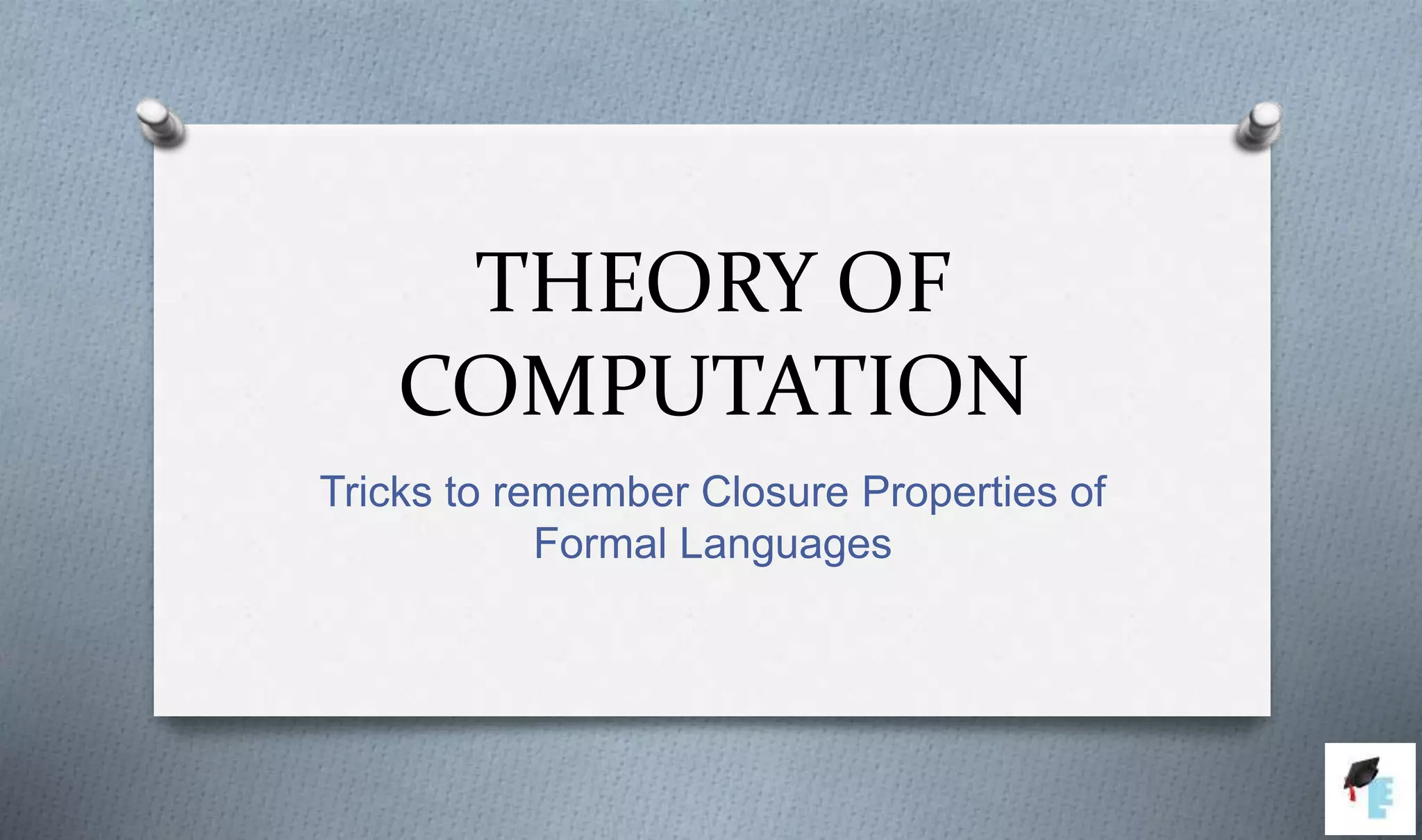 THEORY OF COMPUTATION

Tricks to remember Closure Properties of Formal Languages